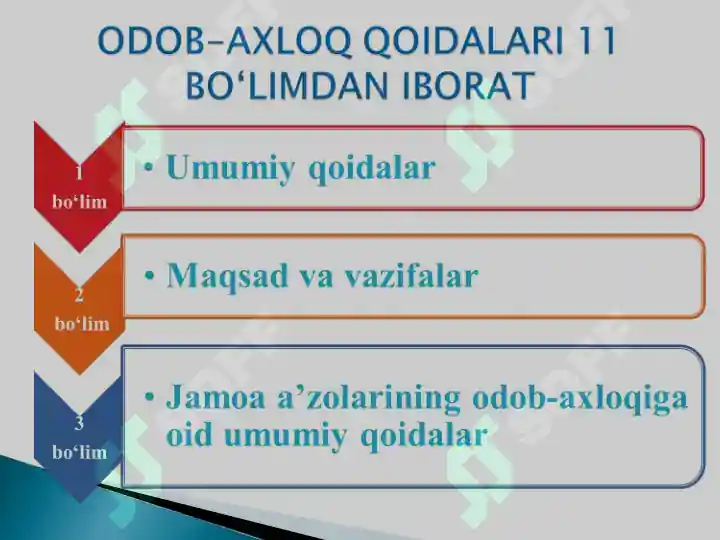 ODOB-AXLOQ QOIDALARI 11 BO‘LIMDAN IBORAT

1 bo‘lim

• Umumiy qoidalar

2 bo‘lim

• Maqsad va vazifalar

3 bo‘lim

• Jamoa a’zolarining odob-axloqiga oid umumiy qoidalar